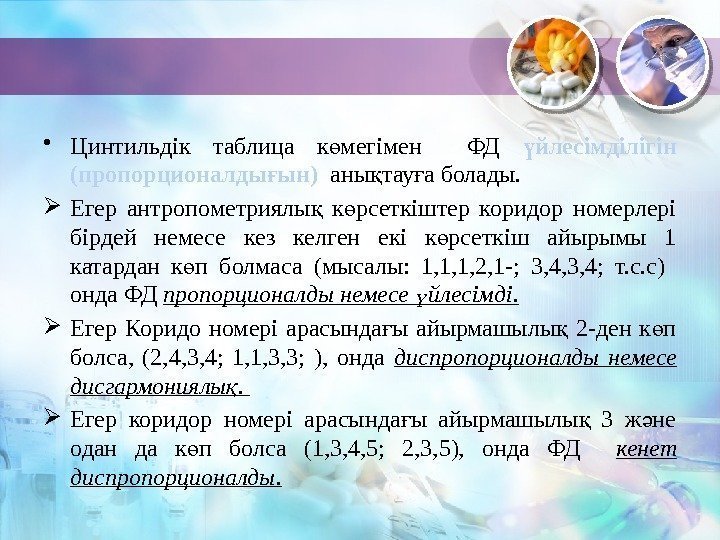 • Цинтильдік таблица көмегімен ФД үйлесімділігін (пропорционалдығын) анықтауға болады.

➢ Егер антропометриялық көрсеткіштер коридор номерлері бірдей немесе кез келген екі көрсеткіш айырымы 1 катардан көп болмаса (мысалы: 1,1,1,2,1-; 3,4,3,4; т.с.с) онда ФД пропорционалды немесе үйлесімді.

➢ Егер Коридо номері арасындағы айырмашылық 2-ден көп болса, (2,4,3,4; 1,1,3,3; ), онда диспропорционалды немесе дисгармониялық.

➢ Егер коридор номері арасындағы айырмашылық 3 және одан да көп болса (1,3,4,5; 2,3,5), онда ФД кенет диспропорционалды.